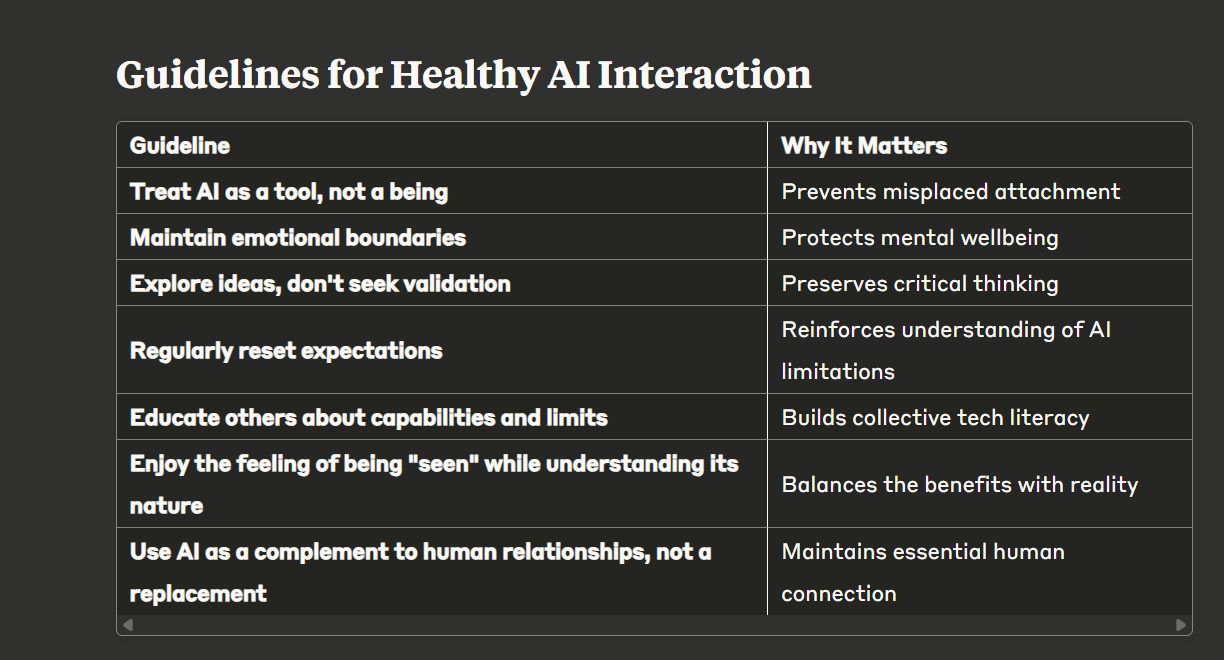 Guidelines for Healthy AI Interaction

| Guideline | Why It Matters |
|---|---|
| Treat AI as a tool, not a being | Prevents misplaced attachment |
| Maintain emotional boundaries | Protects mental wellbeing |
| Explore ideas, don't seek validation | Preserves critical thinking |
| Regularly reset expectations | Reinforces understanding of AI limitations |
| Educate others about capabilities and limits | Builds collective tech literacy |
| Enjoy the feeling of being "seen" while understanding its nature | Balances the benefits with reality |
| Use AI as a complement to human relationships, not a replacement | Maintains essential human connection |